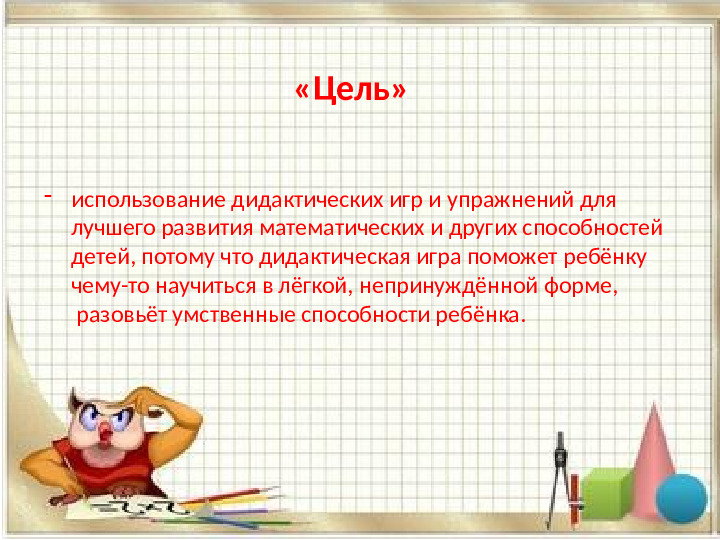 «Цель»

- использование дидактических игр и упражнений для лучшего развития математических и других способностей детей, потому что дидактическая игра поможет ребёнку чему-то научиться в лёгкой, непринуждённой форме, разовьёт умственные способности ребёнка.